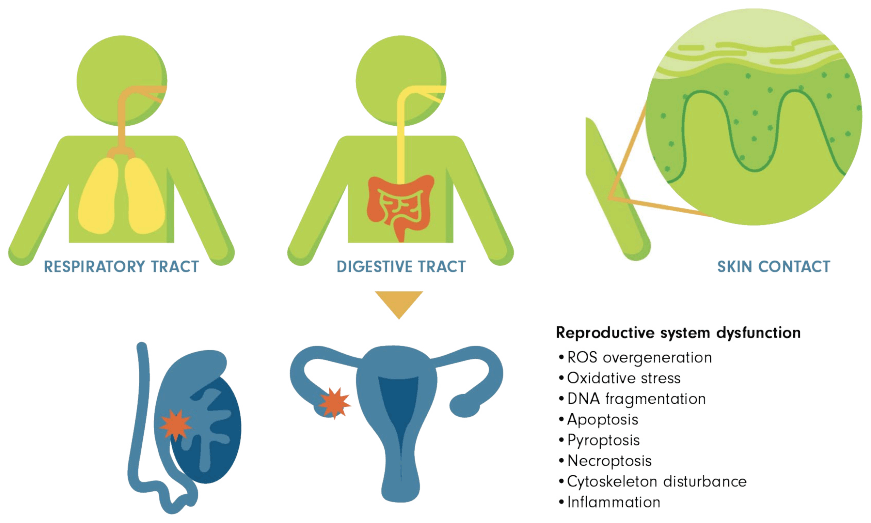 RESPIRATORY TRACT

DIGESTIVE TRACT

SKIN CONTACT

Reproductive system dysfunction
• ROS overgeneration
• Oxidative stress
• DNA fragmentation
• Apoptosis
• Pyroptosis
• Necroptosis
• Cytoskeleton disturbance
• Inflammation